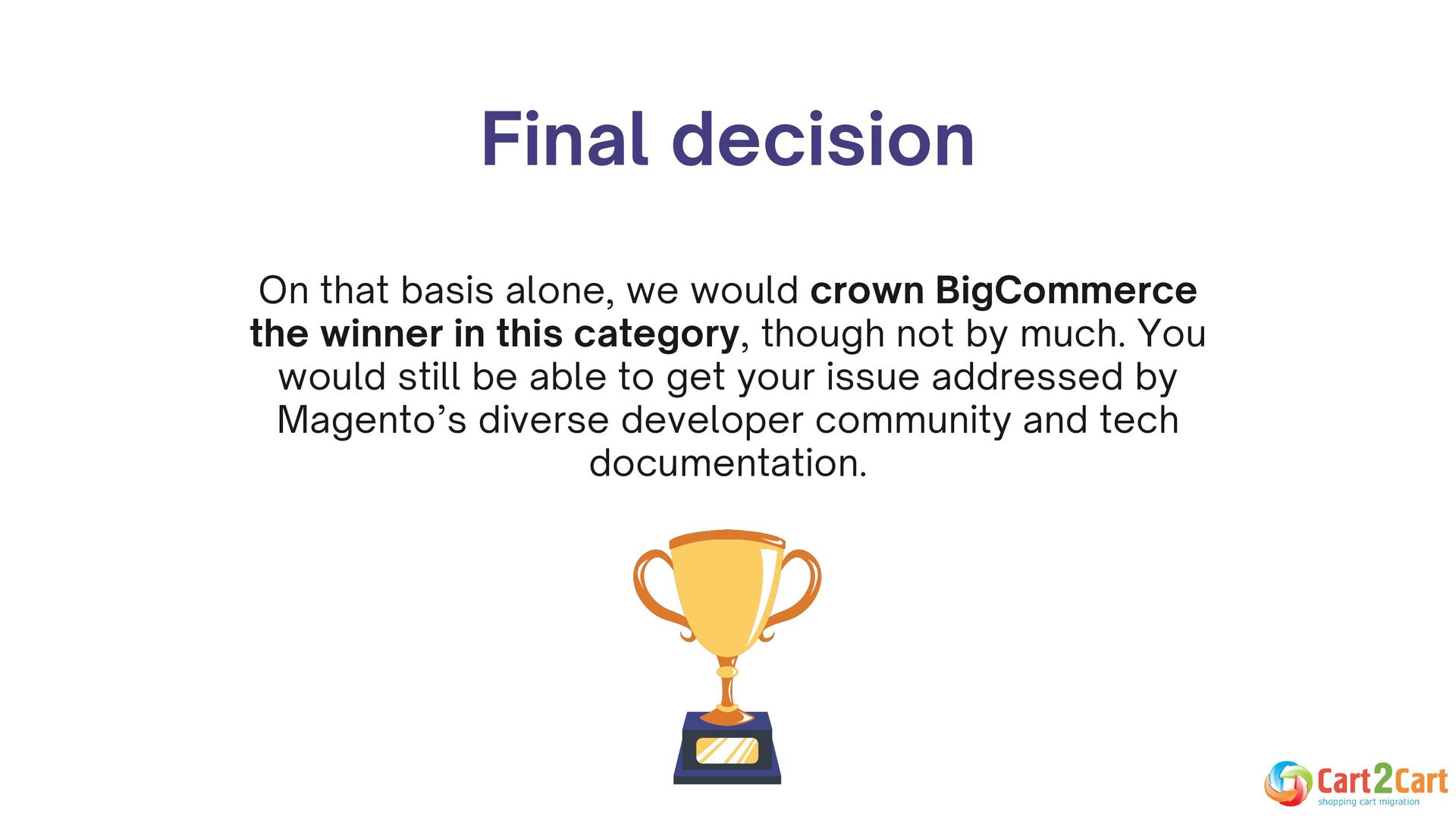 Final decision

On that basis alone, we would crown BigCommerce the winner in this category, though not by much. You would still be able to get your issue addressed by Magento’s diverse developer community and tech documentation.

Cart2Cart
shopping cart migration